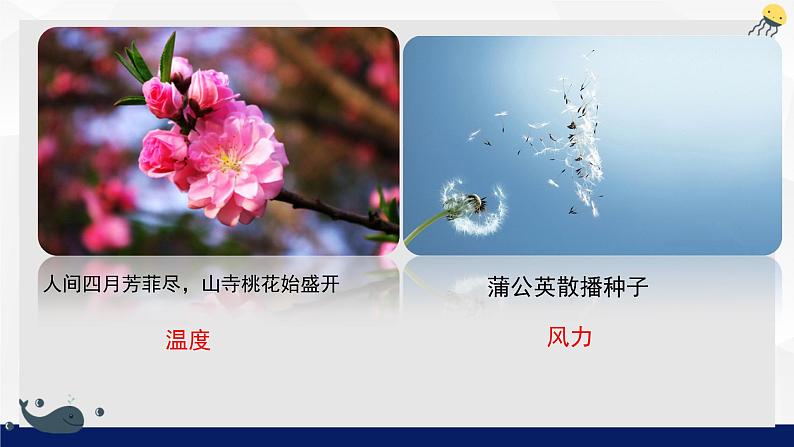 人间四月芳菲尽，山寺桃花始盛开

温度

蒲公英散播种子

风力